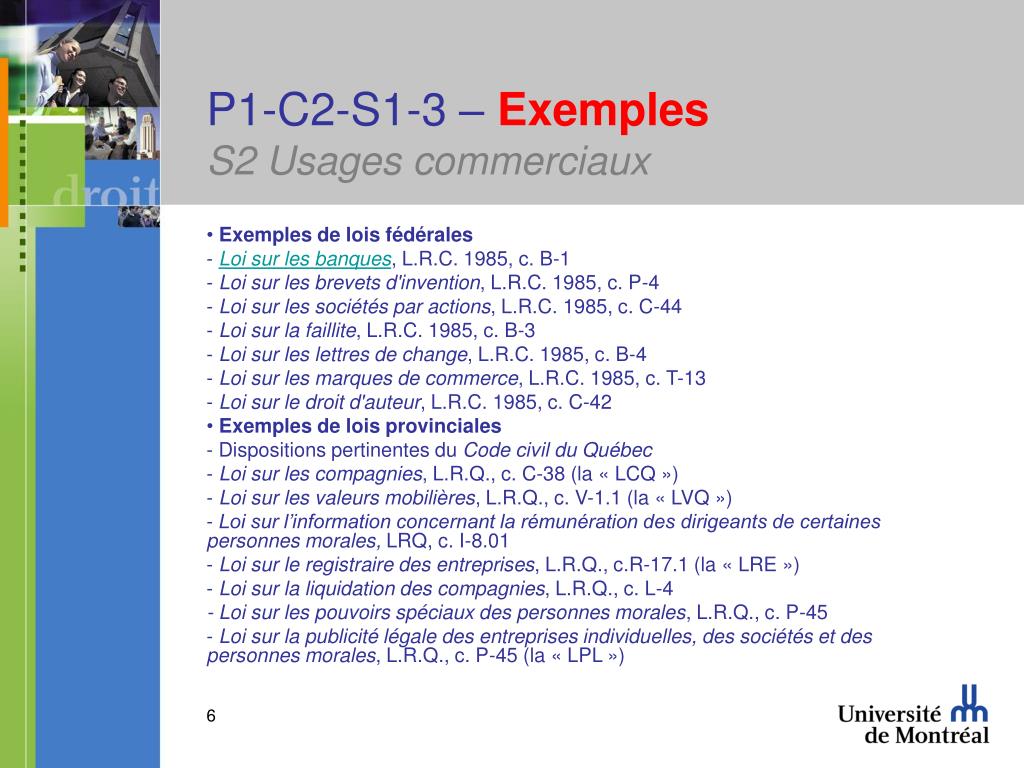 droit

P1-C2-S1-3 – Exemples
S2 Usages commerciaux

• Exemples de lois fédérales
- Loi sur les banques, L.R.C. 1985, c. B-1
- Loi sur les brevets d'invention, L.R.C. 1985, c. P-4
- Loi sur les sociétés par actions, L.R.C. 1985, c. C-44
- Loi sur la faillite, L.R.C. 1985, c. B-3
- Loi sur les lettres de change, L.R.C. 1985, c. B-4
- Loi sur les marques de commerce, L.R.C. 1985, c. T-13
- Loi sur le droit d'auteur, L.R.C. 1985, c. C-42
• Exemples de lois provinciales
- Dispositions pertinentes du Code civil du Québec
- Loi sur les compagnies, L.R.Q., c. C-38 (la « LCQ »)
- Loi sur les valeurs mobilières, L.R.Q., c. V-1.1 (la « LVQ »)
- Loi sur l'information concernant la rémunération des dirigeants de certaines personnes morales, LRQ, c. I-8.01
- Loi sur le registraire des entreprises, L.R.Q., c.R-17.1 (la « LRE »)
- Loi sur la liquidation des compagnies, L.R.Q., c. L-4
- Loi sur les pouvoirs spéciaux des personnes morales, L.R.Q., c. P-45
- Loi sur la publicité légale des entreprises individuelles, des sociétés et des personnes morales, L.R.Q., c. P-45 (la « LPL »)

6

Université de Montréal